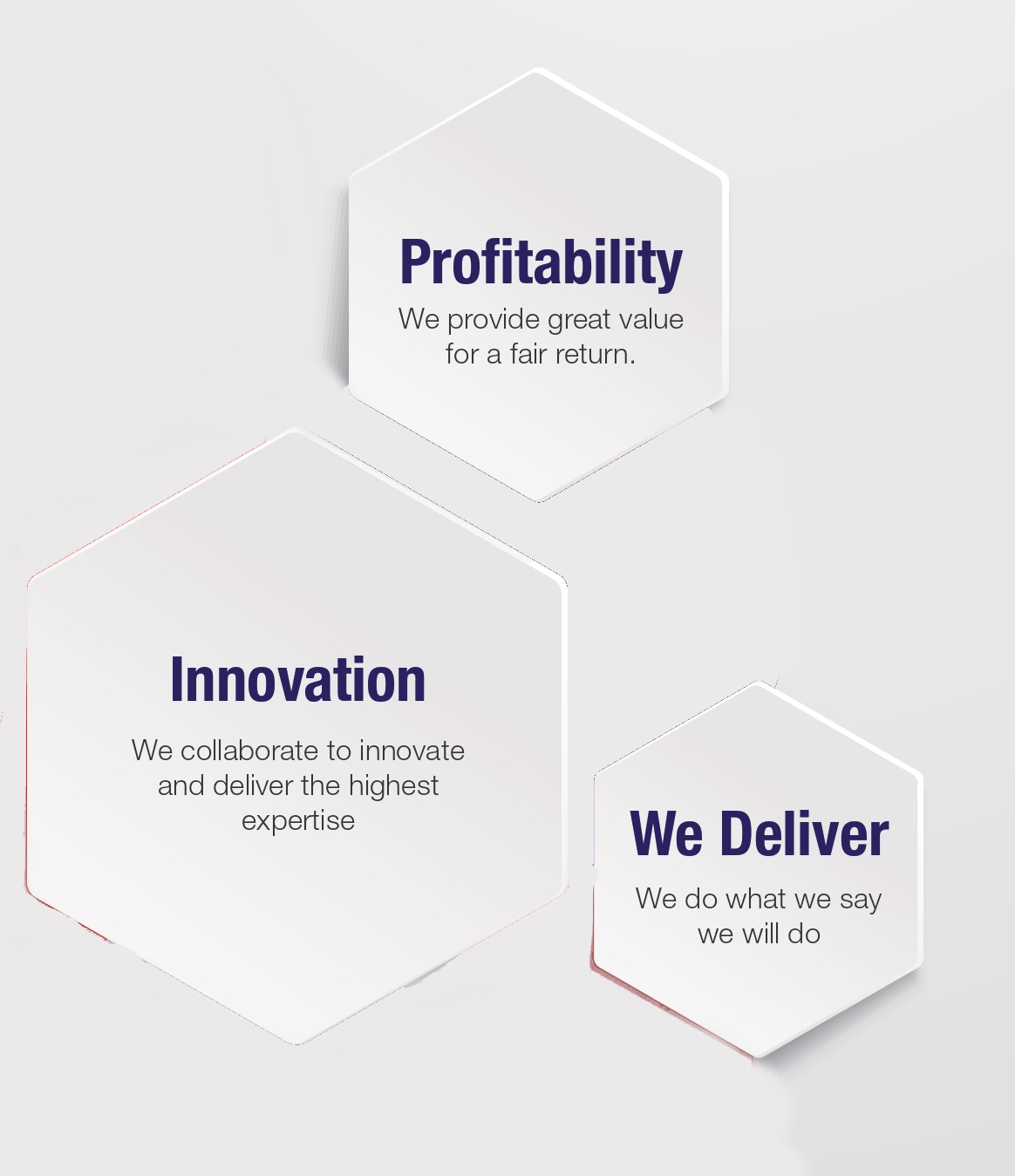 Profitability

We provide great value for a fair return.

Innovation

We collaborate to innovate and deliver the highest expertise

We Deliver

We do what we say we will do